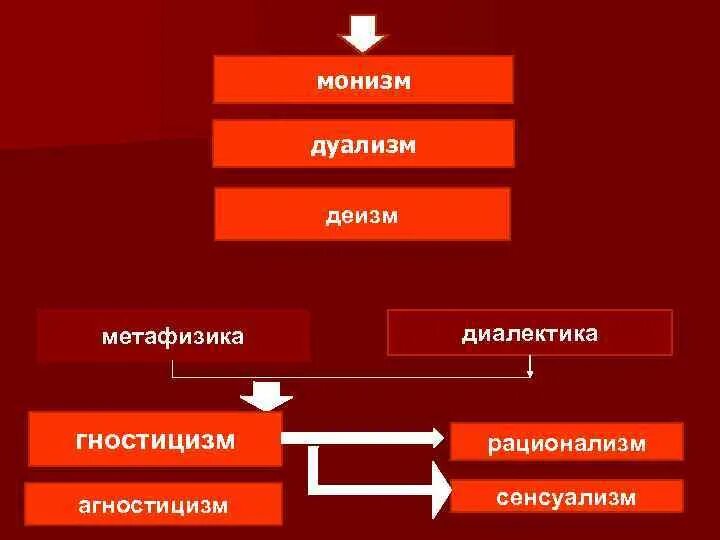 монизм

дуализм

деизм

метафизика

диалектика

гностицизм

агностицизм

рационализм

сенсуализм